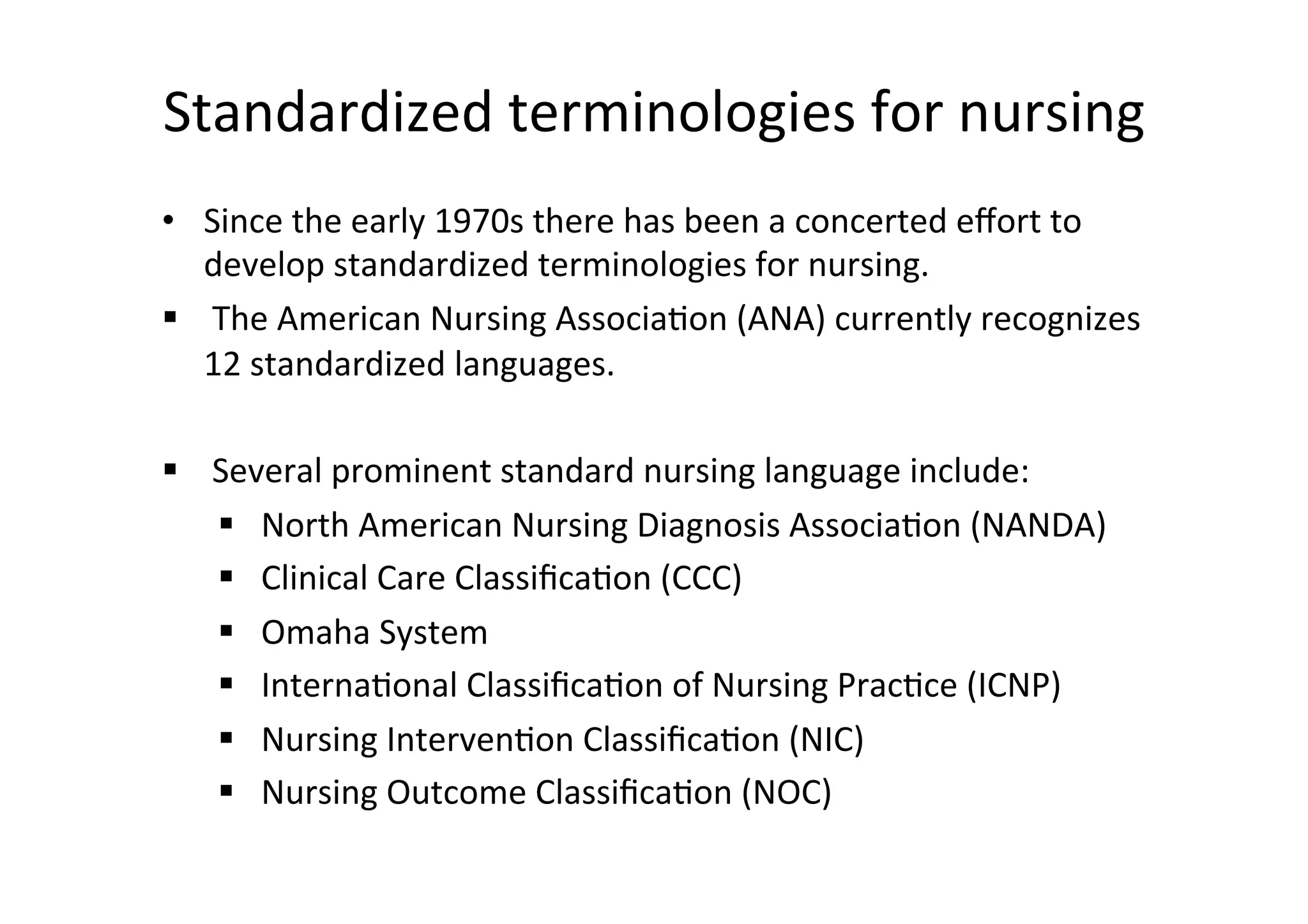 Standardized terminologies for nursing

• Since the early 1970s there has been a concerted effort to develop standardized terminologies for nursing.

▪ The American Nursing Association (ANA) currently recognizes 12 standardized languages.

▪ Several prominent standard nursing language include:

▪ North American Nursing Diagnosis Association (NANDA)
▪ Clinical Care Classification (CCC)
▪ Omaha System
▪ International Classification of Nursing Practice (ICNP)
▪ Nursing Intervention Classification (NIC)
▪ Nursing Outcome Classification (NOC)